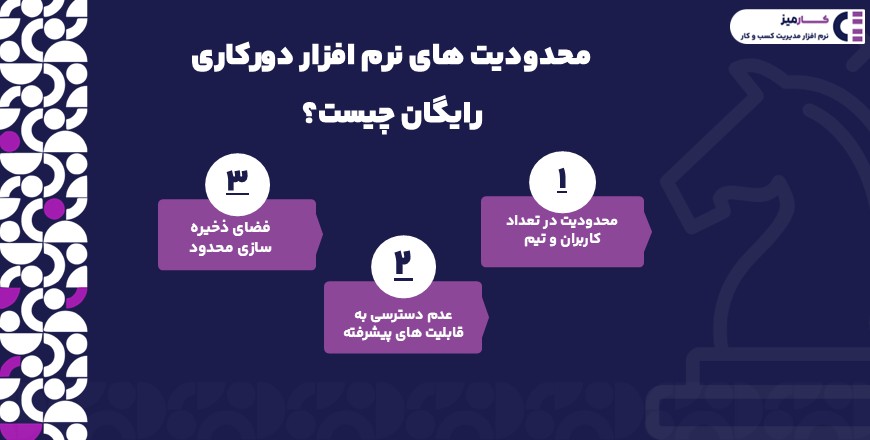 کارمیز
نرم افزار مدیریت کسب و کار

محدودیت های نرم افزار دورکاری رایگان چیست؟

۱
محدودیت در تعداد کاربران و تیم

۲
عدم دسترسی به قابلیت های پیشرفته

۳
فضای ذخیره سازی محدود